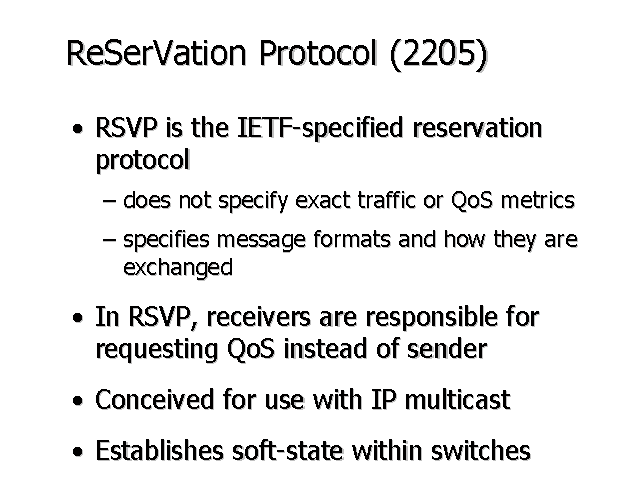 ReSerVation Protocol (2205)

• RSVP is the IETF-specified reservation protocol

– does not specify exact traffic or QoS metrics

– specifies message formats and how they are exchanged

• In RSVP, receivers are responsible for requesting QoS instead of sender

• Conceived for use with IP multicast

• Establishes soft-state within switches